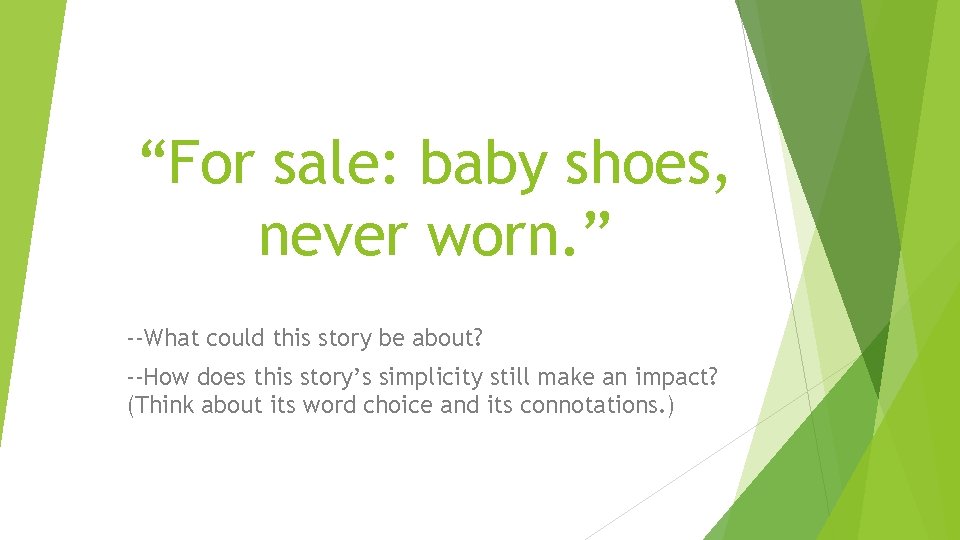 “For sale: baby shoes, never worn.”

--What could this story be about?

--How does this story’s simplicity still make an impact? (Think about its word choice and its connotations.)